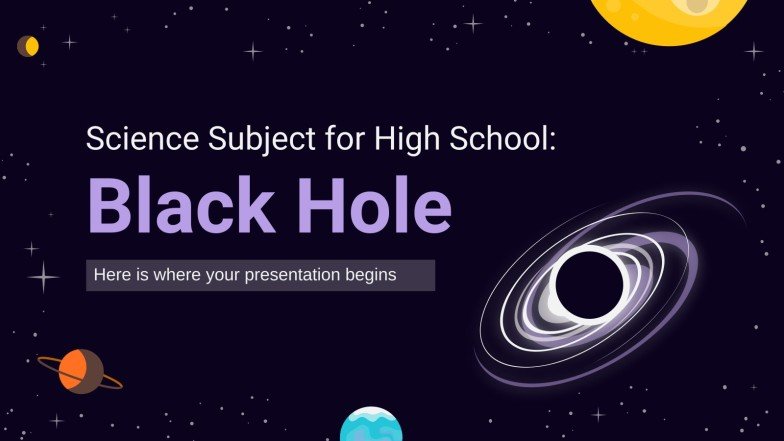 Science Subject for High School:

Black Hole

Here is where your presentation begins